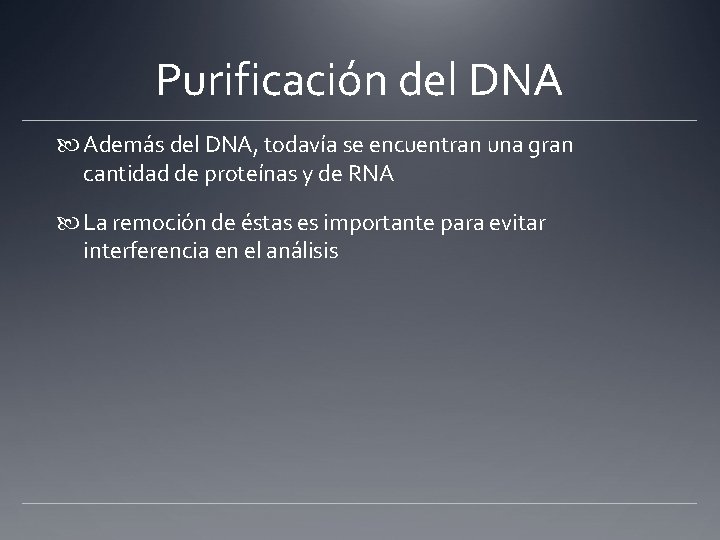 Purificación del DNA

Además del DNA, todavía se encuentran una gran cantidad de proteínas y de RNA

La remoción de éstas es importante para evitar interferencia en el análisis